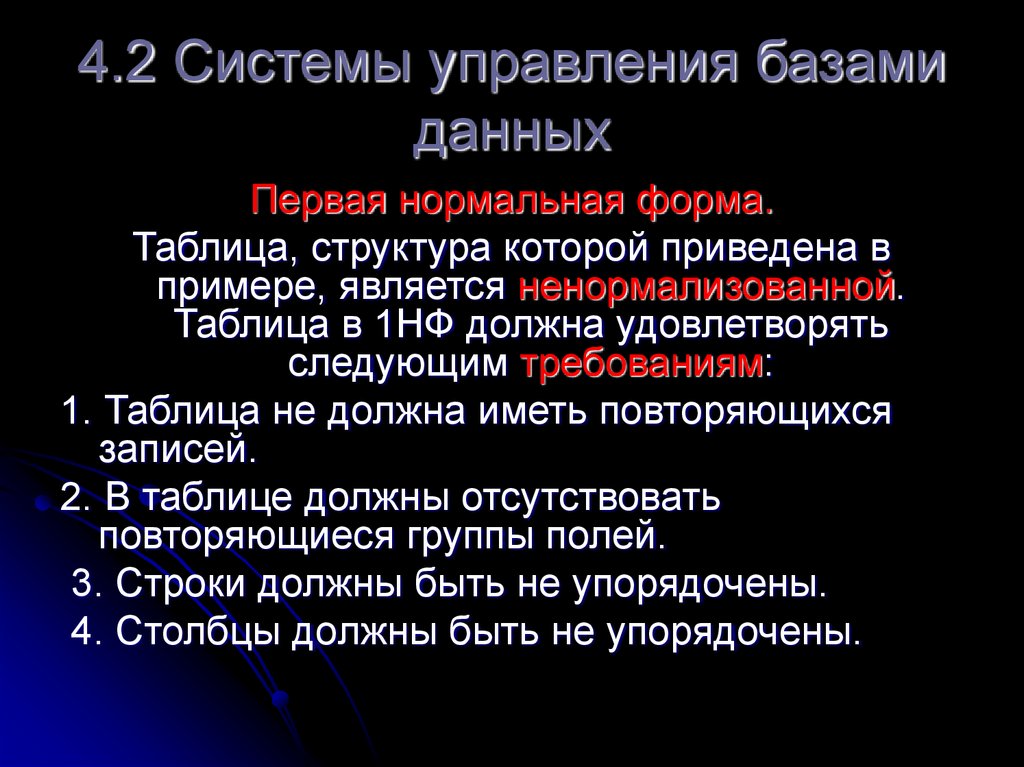 4.2 Системы управления базами данных

Первая нормальная форма.

Таблица, структура которой приведена в примере, является ненормализованной. Таблица в 1НФ должна удовлетворять следующим требованиям:

1. Таблица не должна иметь повторяющихся записей.

2. В таблице должны отсутствовать повторяющиеся группы полей.

3. Строки должны быть не упорядочены.

4. Столбцы должны быть не упорядочены.